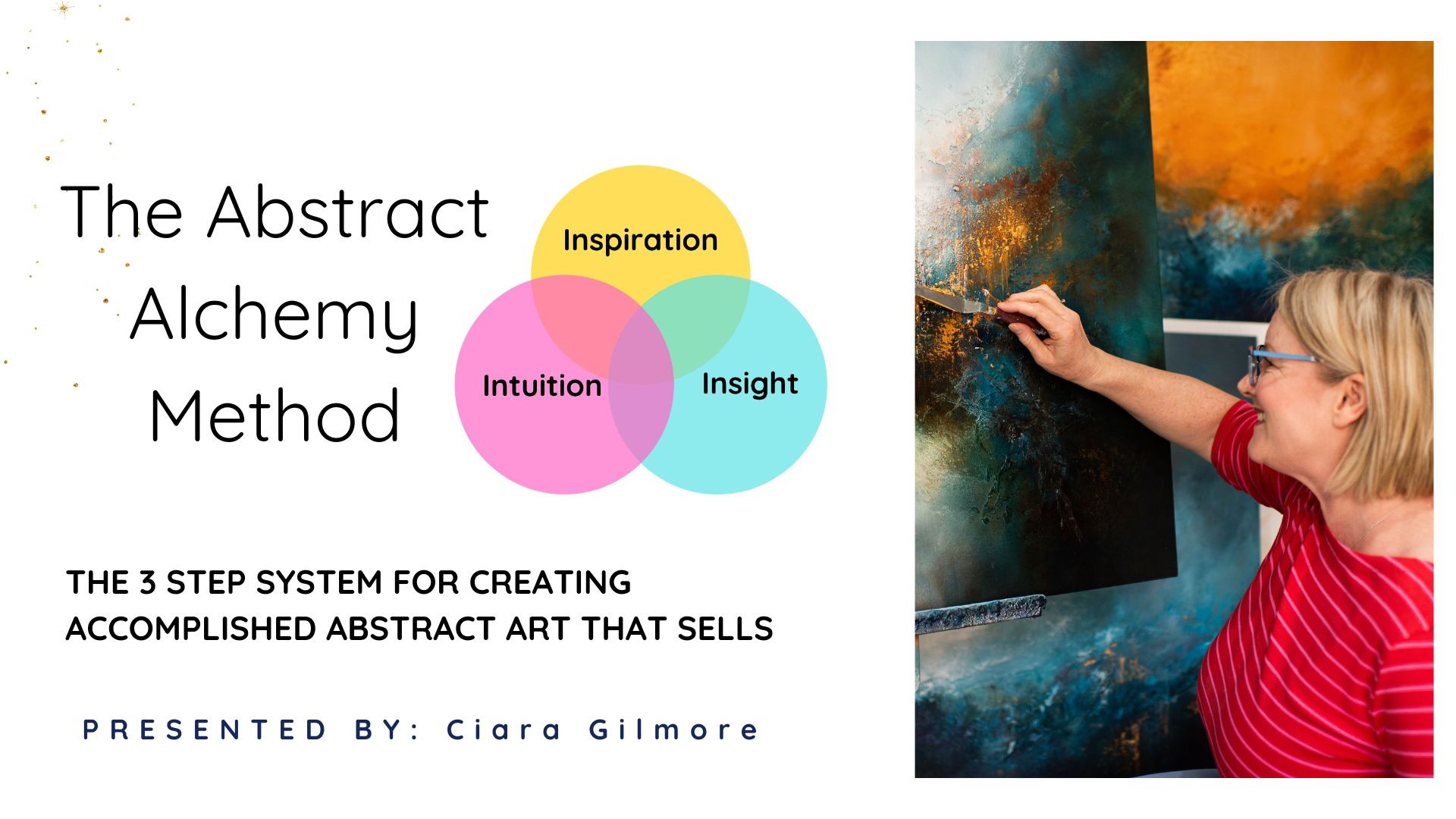 The Abstract Alchemy Method

Inspiration

Intuition

Insight

THE 3 STEP SYSTEM FOR CREATING ACCOMPLISHED ABSTRACT ART THAT SELLS

PRESENTED BY: Ciara Gilmore